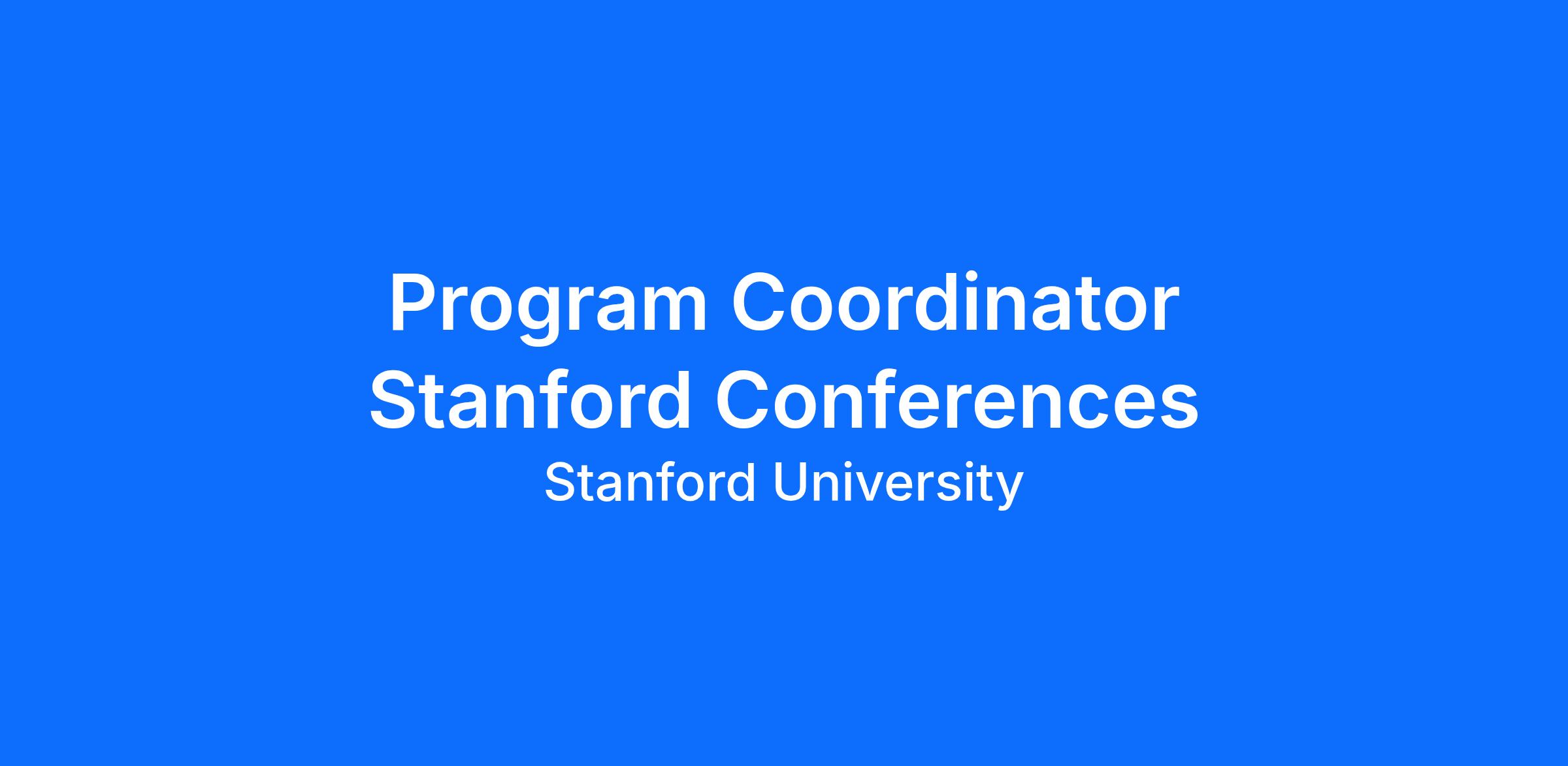 Program Coordinator
Stanford Conferences
Stanford University